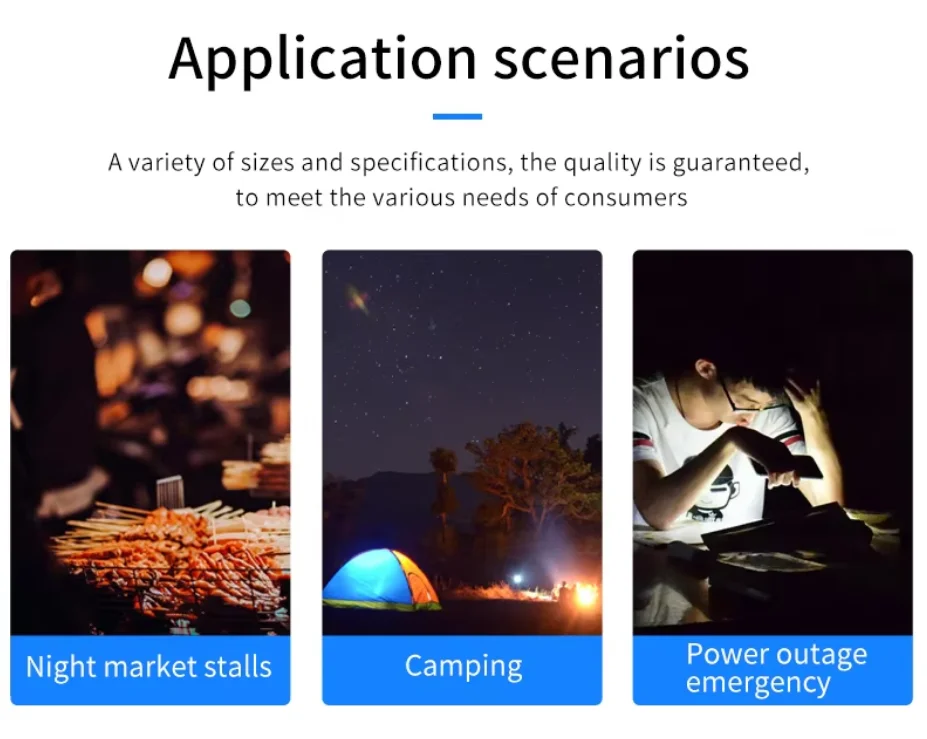 Application scenarios

A variety of sizes and specifications, the quality is guaranteed, to meet the various needs of consumers

Night market stalls

Camping

Power outage emergency